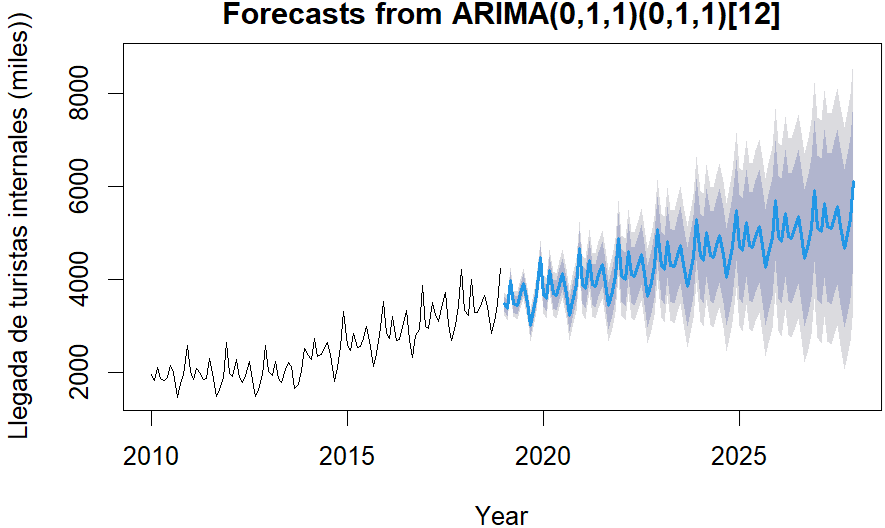 Forecasts from ARIMA(0,1,1)(0,1,1)[12]

Llegada de turistas internales (miles))

8000
6000
4000
2000

2010
2015
2020
2025

Year